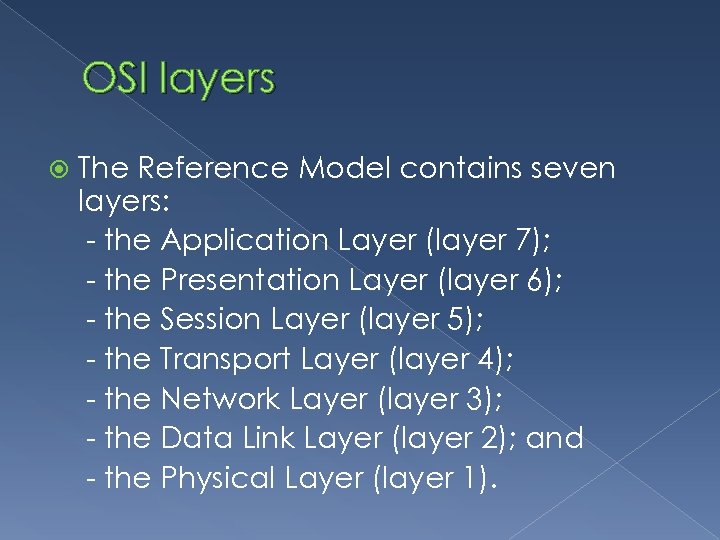 OSI layers

The Reference Model contains seven layers:
- the Application Layer (layer 7);
- the Presentation Layer (layer 6);
- the Session Layer (layer 5);
- the Transport Layer (layer 4);
- the Network Layer (layer 3);
- the Data Link Layer (layer 2); and
- the Physical Layer (layer 1).